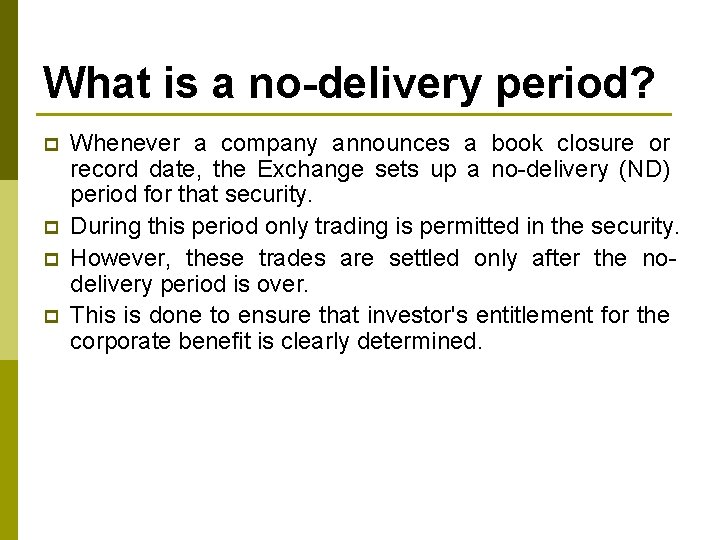 What is a no-delivery period?

Whenever a company announces a book closure or record date, the Exchange sets up a no-delivery (ND) period for that security.

During this period only trading is permitted in the security.

However, these trades are settled only after the no-delivery period is over.

This is done to ensure that investor's entitlement for the corporate benefit is clearly determined.